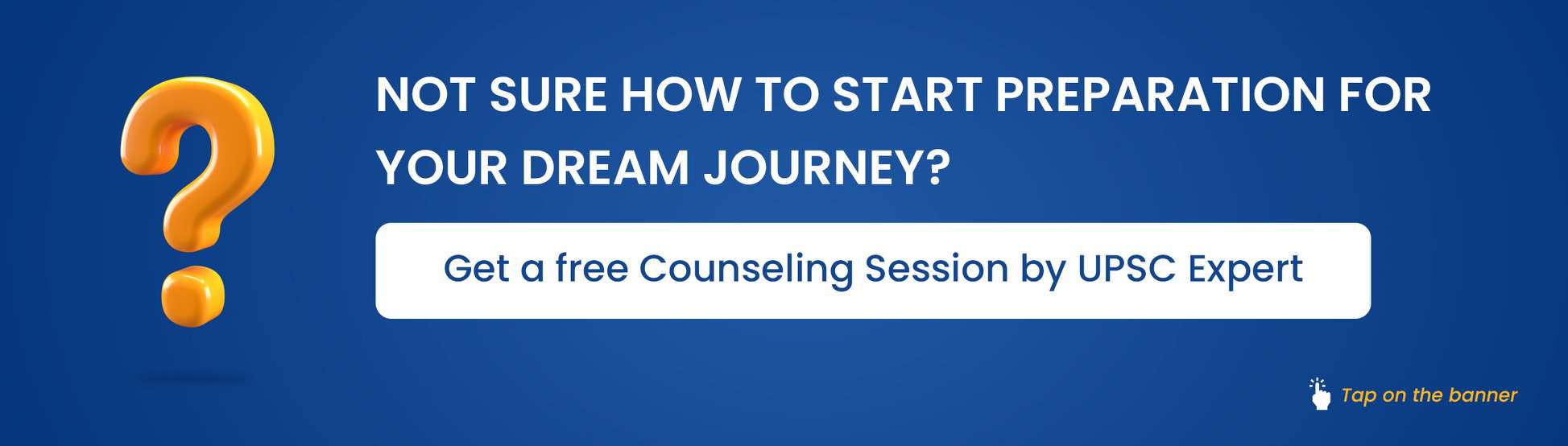 NOT SURE HOW TO START PREPARATION FOR YOUR DREAM JOURNEY?

Get a free Counseling Session by UPSC Expert

Tap on the banner